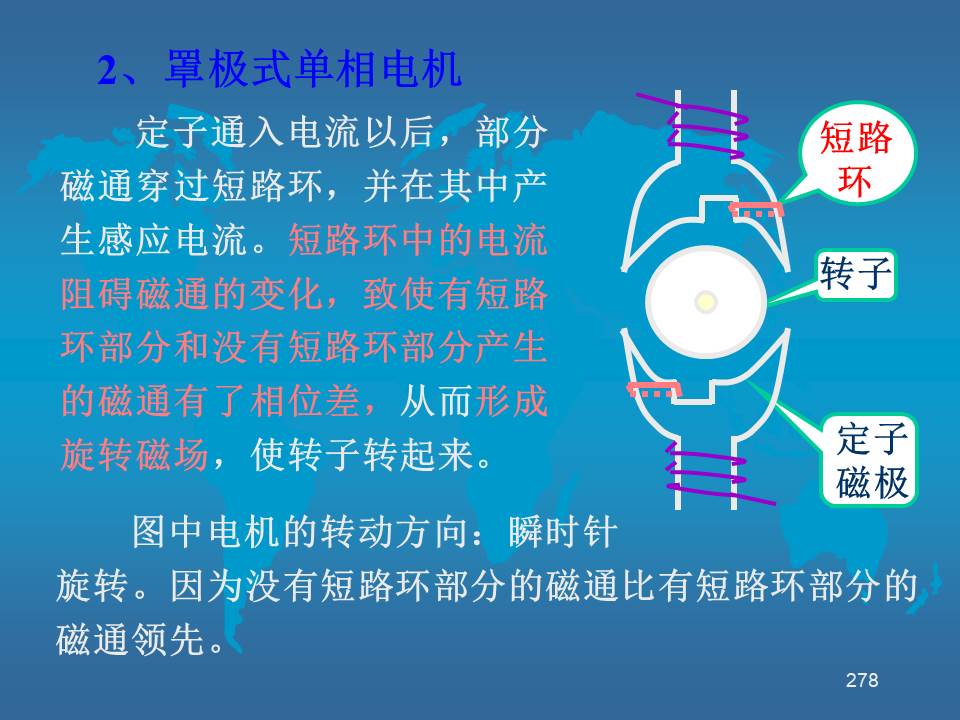 2、罩极式单相电机

定子通入电流以后，部分磁通穿过短路环，并在其中产生感应电流。短路环中的电流阻碍磁通的变化，致使有短路环部分和没有短路环部分产生的磁通有了相位差，从而形成旋转磁场，使转子转起来。

短路环

转子

定子磁极

图中电机的转动方向：瞬时针旋转。因为没有短路环部分的磁通比有短路环部分的磁通领先。

278